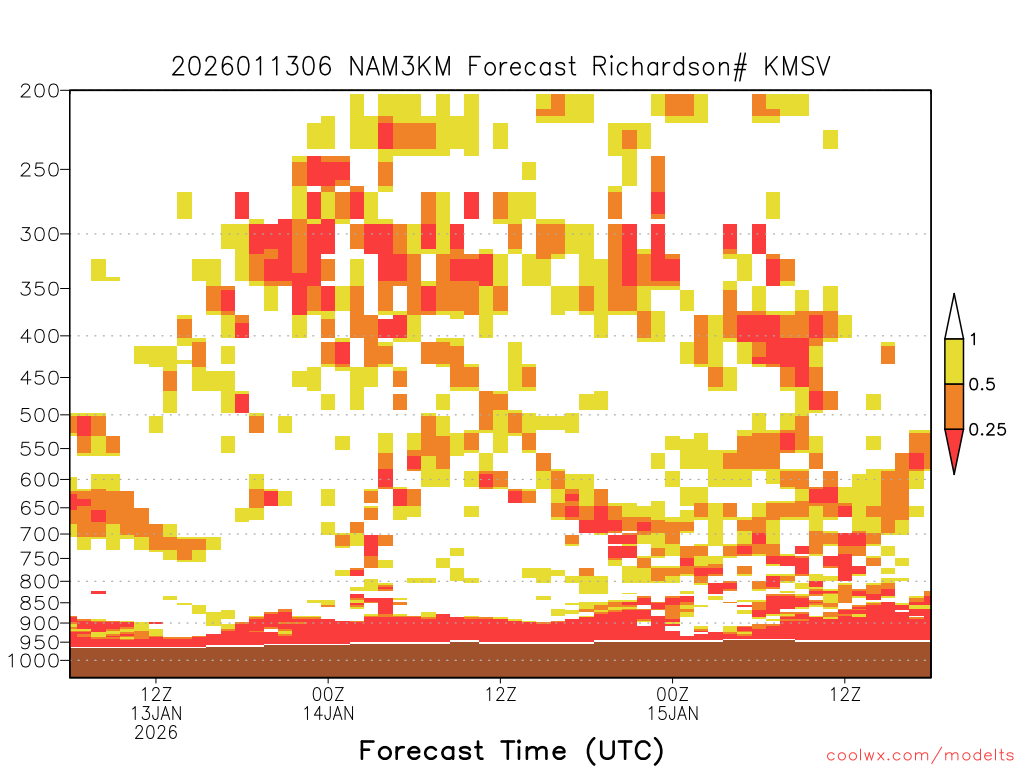 2026011306 NAM3KM Forecast Richardson# KMSV

200
250
300
350
400
450
500
550
600
650
700
750
800
850
900
950
1000

1
0.5
0.25

12Z
13JAN
2026
00Z
14JAN
12Z
00Z
15JAN
12Z

Forecast Time (UTC)

coolwx.com/modelts